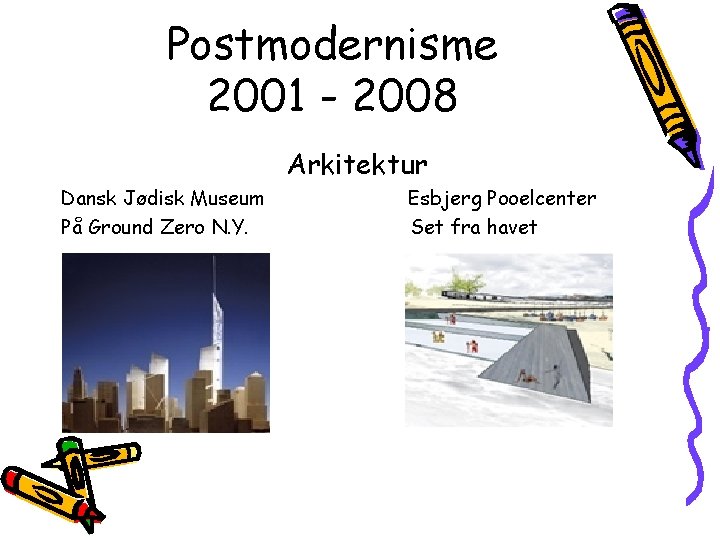 Postmodernisme
2001 - 2008

Arkitektur

Dansk Jødisk Museum
På Ground Zero N.Y.

Esbjerg Pooelcenter
Set fra havet